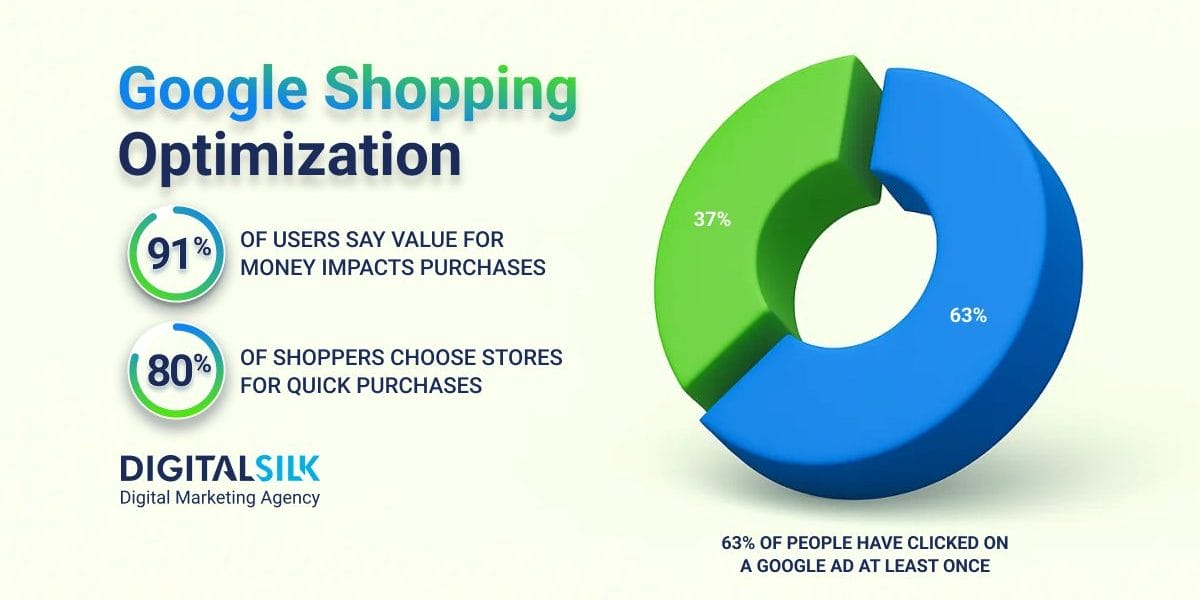 Google Shopping Optimization

91% OF USERS SAY VALUE FOR MONEY IMPACTS PURCHASES

80% OF SHOPPERS CHOOSE STORES FOR QUICK PURCHASES

DIGITALSILK
Digital Marketing Agency

37%

63%

63% OF PEOPLE HAVE CLICKED ON A GOOGLE AD AT LEAST ONCE